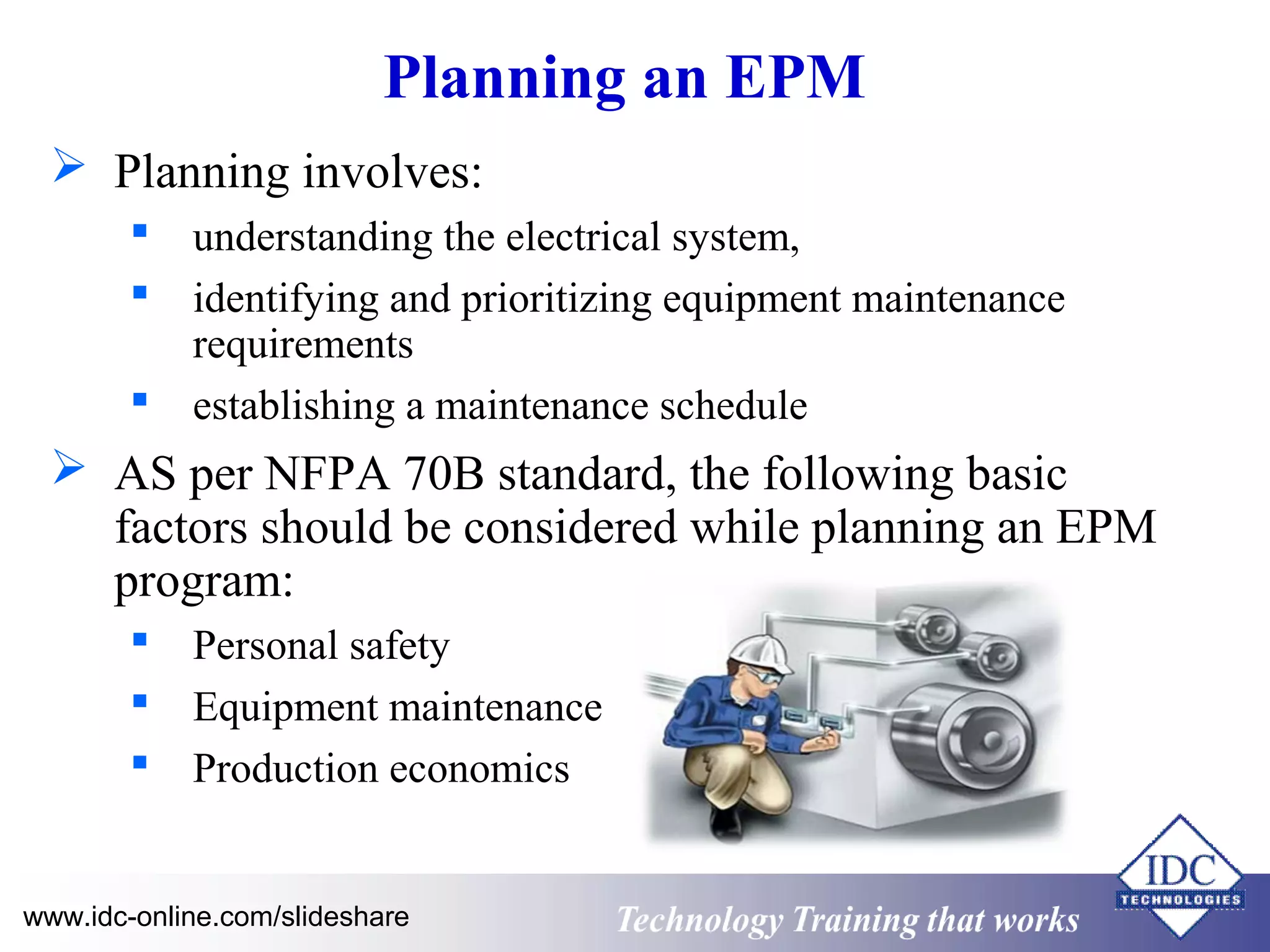 Planning an EPM

➢ Planning involves:

▪ understanding the electrical system,

▪ identifying and prioritizing equipment maintenance requirements

▪ establishing a maintenance schedule

➢ AS per NFPA 70B standard, the following basic factors should be considered while planning an EPM program:

▪ Personal safety

▪ Equipment maintenance

▪ Production economics

www.idc-online.com/slideshare

Technology Training that works

IDC TECHNOLOGIES